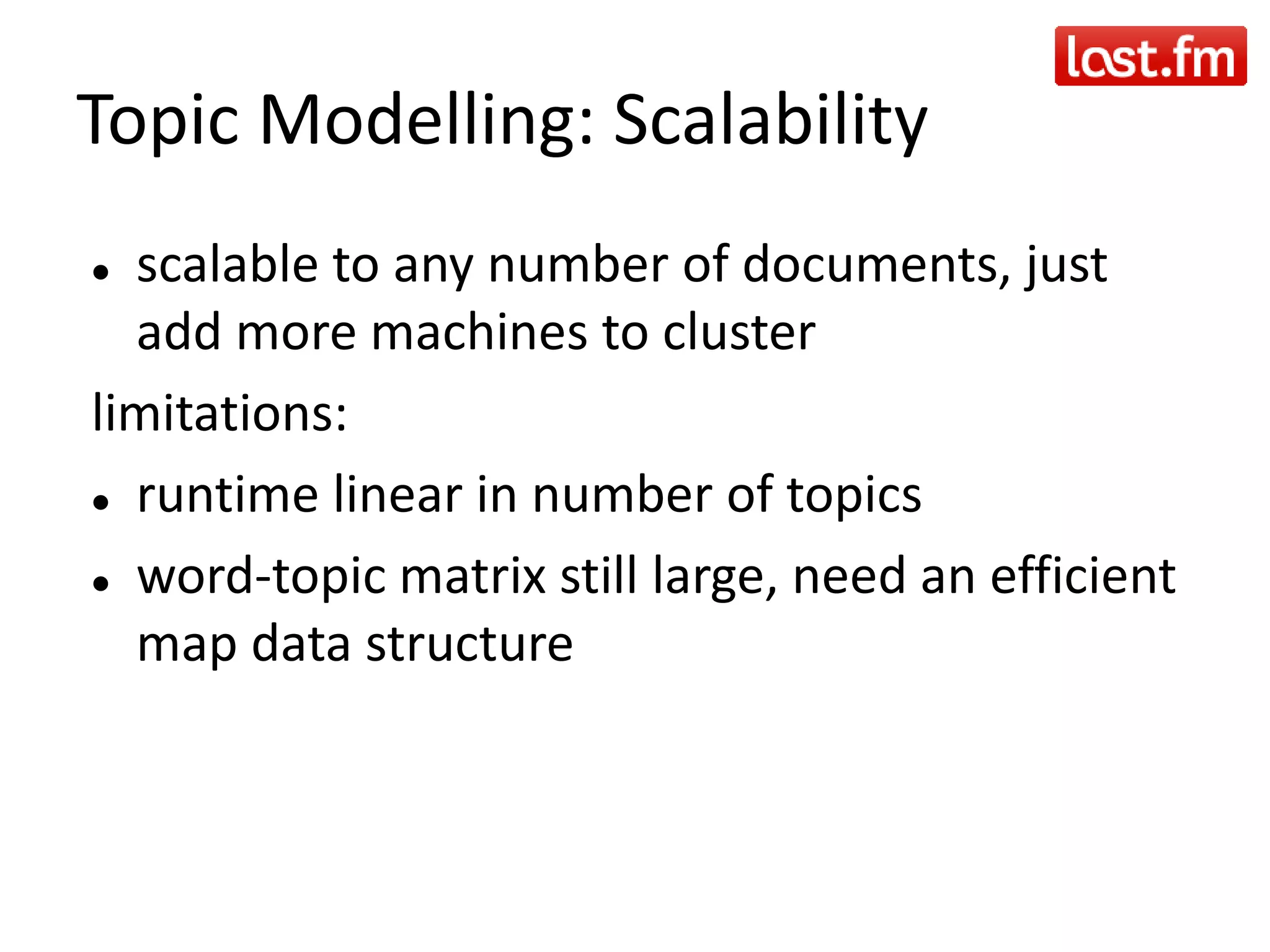 last.fm

Topic Modelling: Scalability

• scalable to any number of documents, just add more machines to cluster

limitations:

• runtime linear in number of topics

• word-topic matrix still large, need an efficient map data structure